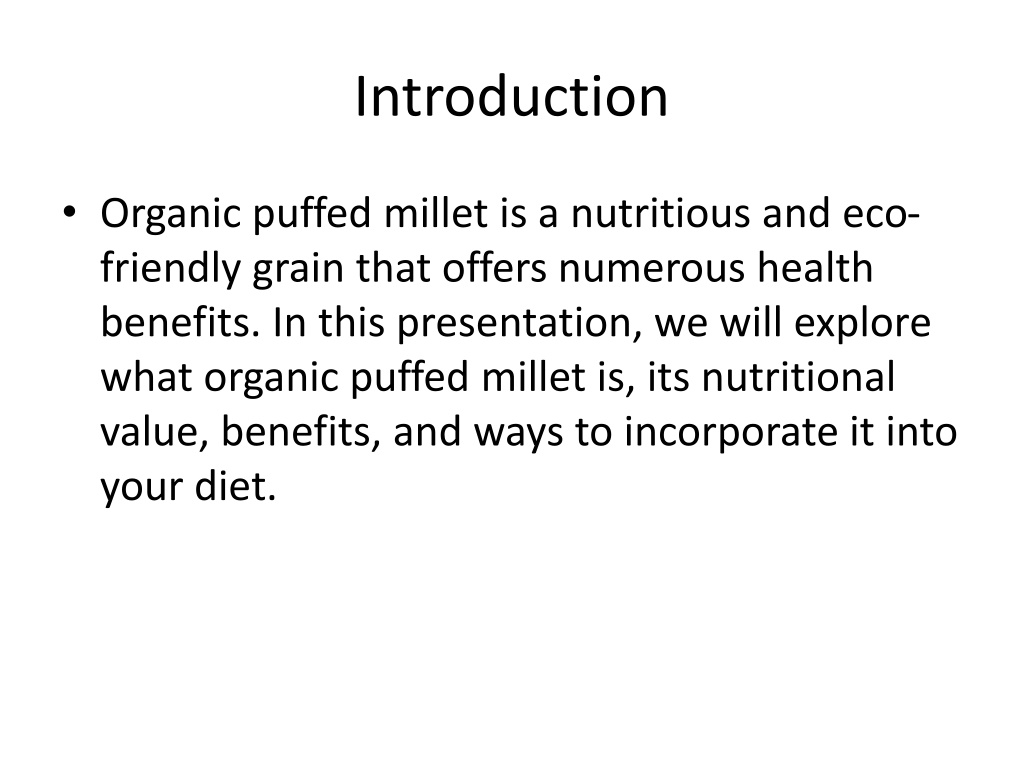 Introduction

• Organic puffed millet is a nutritious and eco-friendly grain that offers numerous health benefits. In this presentation, we will explore what organic puffed millet is, its nutritional value, benefits, and ways to incorporate it into your diet.